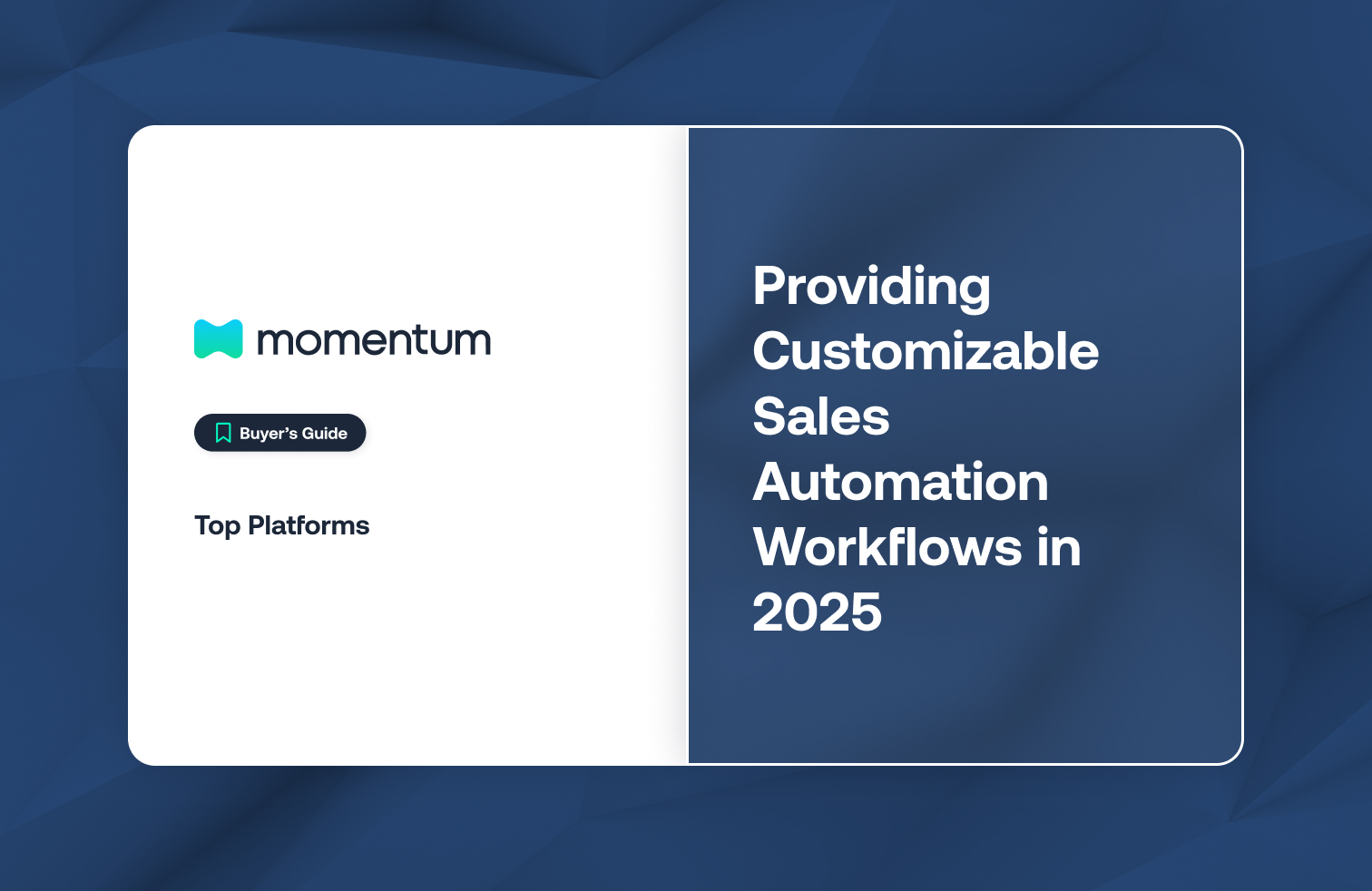 momentum

Buyer's Guide

Top Platforms

Providing Customizable Sales Automation Workflows in 2025